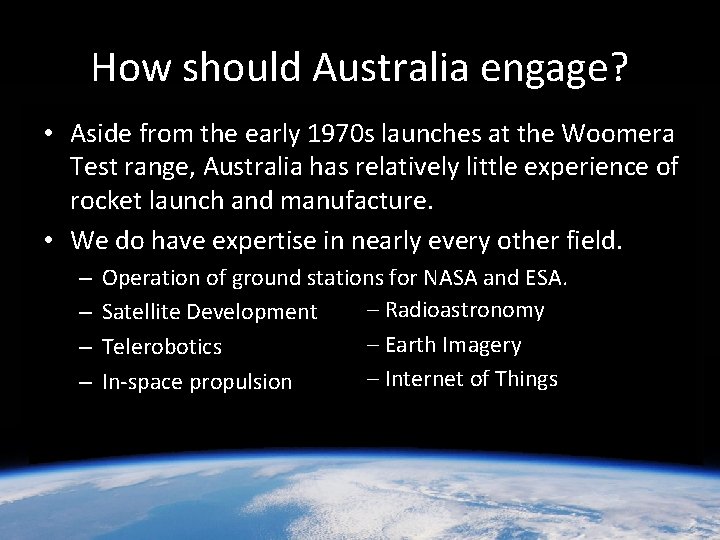 How should Australia engage?

• Aside from the early 1970s launches at the Woomera Test range, Australia has relatively little experience of rocket launch and manufacture.

• We do have expertise in nearly every other field.
– Operation of ground stations for NASA and ESA.
– Satellite Development
– Telerobotics
– In-space propulsion
– Radioastronomy
– Earth Imagery
– Internet of Things